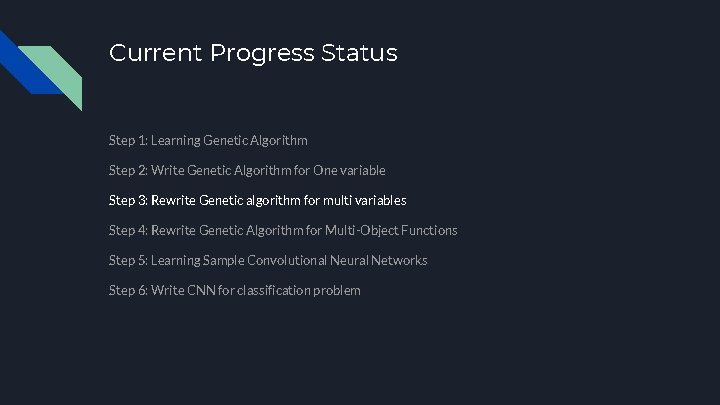 Current Progress Status

Step 1: Learning Genetic Algorithm

Step 2: Write Genetic Algorithm for One variable

Step 3: Rewrite Genetic algorithm for multi variables

Step 4: Rewrite Genetic Algorithm for Multi-Object Functions

Step 5: Learning Sample Convolutional Neural Networks

Step 6: Write CNN for classification problem